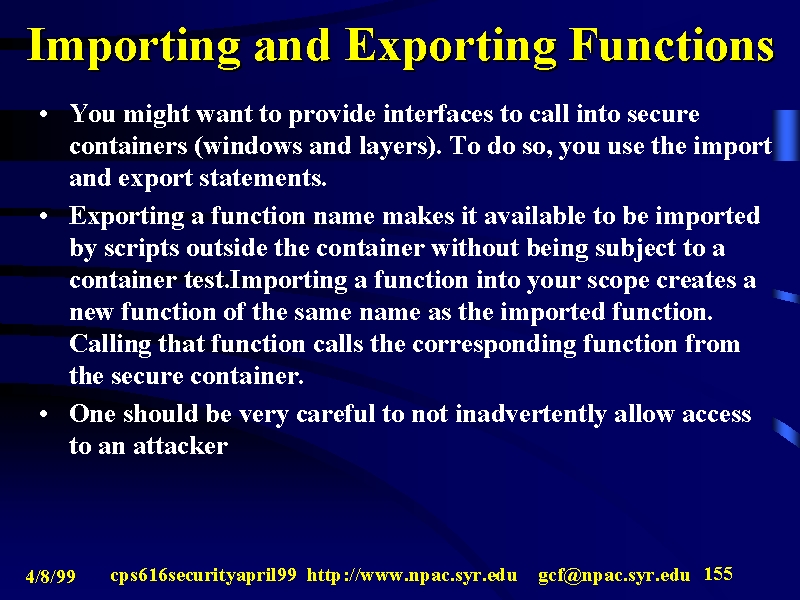 Importing and Exporting Functions

• You might want to provide interfaces to call into secure containers (windows and layers). To do so, you use the import and export statements.

• Exporting a function name makes it available to be imported by scripts outside the container without being subject to a container test.Importing a function into your scope creates a new function of the same name as the imported function. Calling that function calls the corresponding function from the secure container.

• One should be very careful to not inadvertently allow access to an attacker

4/8/99 cps616securityapril99 http://www.npac.syr.edu gcf@npac.syr.edu 155